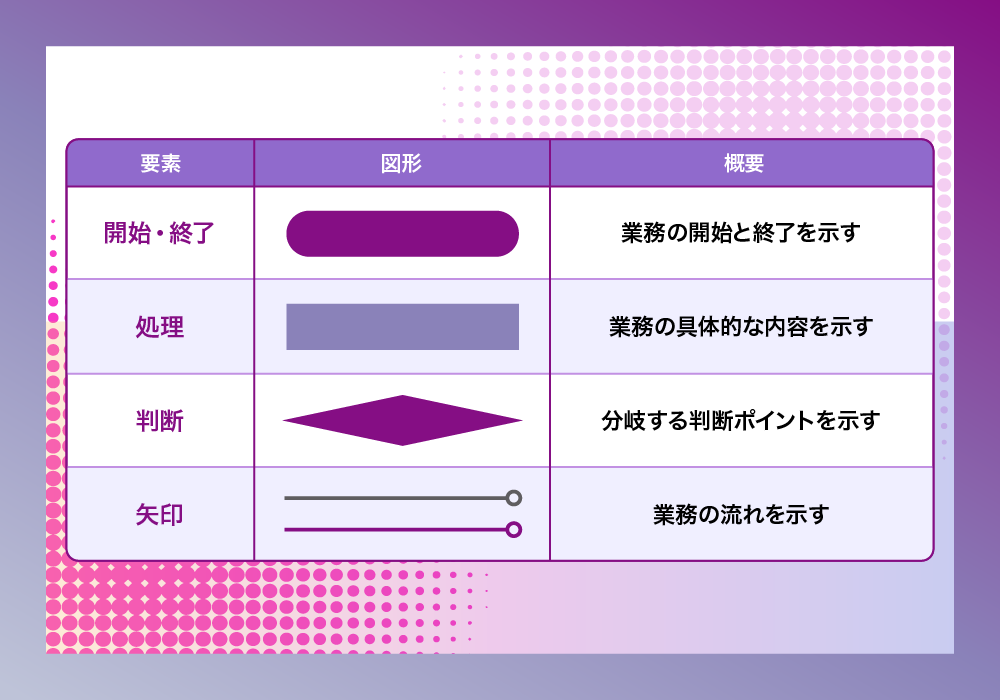 | 要素 | 図形 | 概要 |
|---|---|---|
| 開始・終了 | | 業務の開始と終了を示す |
| 処理 | | 業務の具体的な内容を示す |
| 判断 | | 分岐する判断ポイントを示す |
| 矢印 | | 業務の流れを示す |